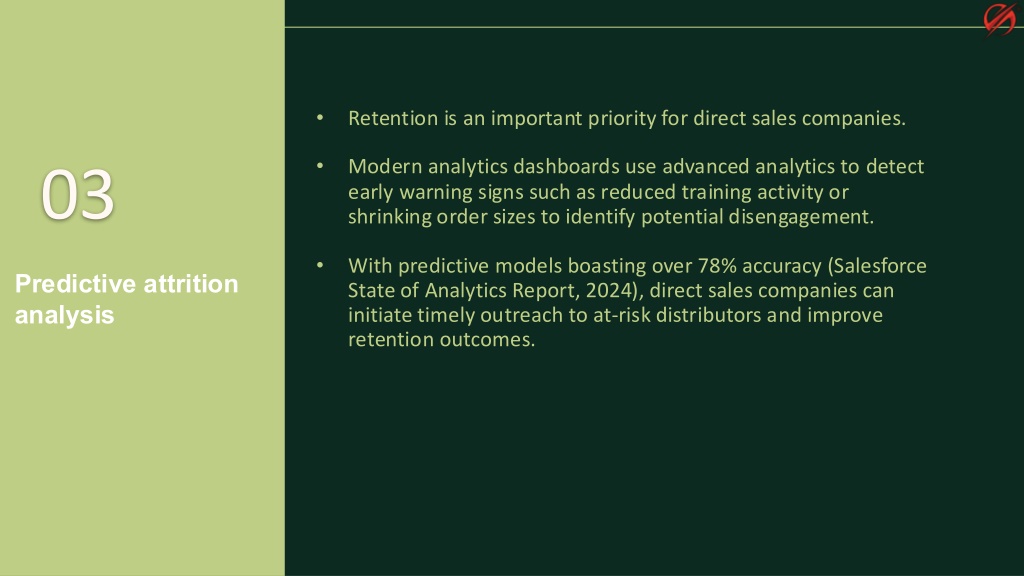 03

Predictive attrition analysis

• Retention is an important priority for direct sales companies.

• Modern analytics dashboards use advanced analytics to detect early warning signs such as reduced training activity or shrinking order sizes to identify potential disengagement.

• With predictive models boasting over 78% accuracy (Salesforce State of Analytics Report, 2024), direct sales companies can initiate timely outreach to at-risk distributors and improve retention outcomes.